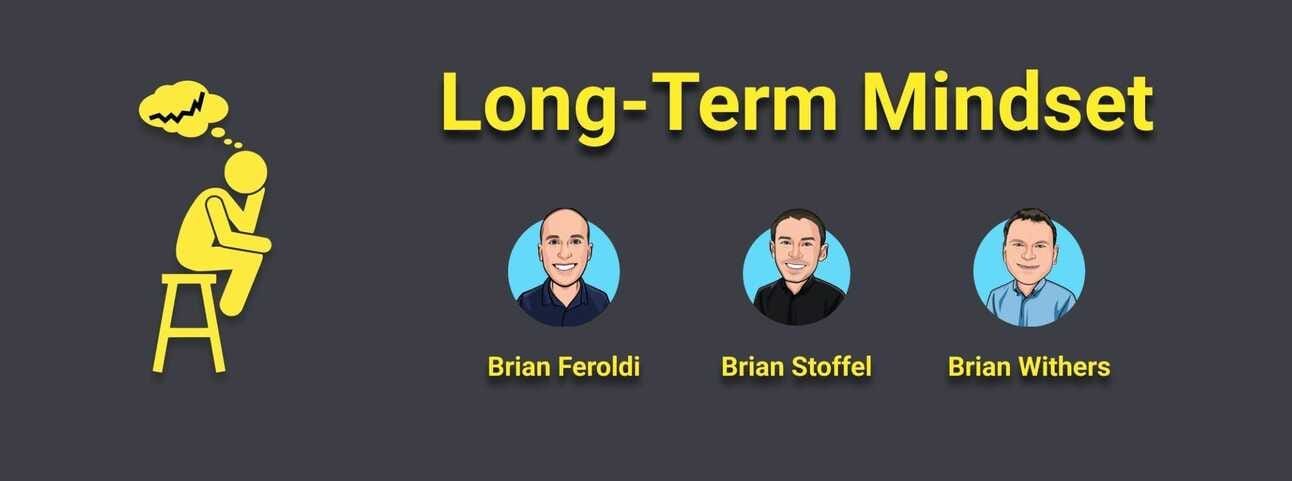 Long-Term Mindset

Brian Feroldi

Brian Stoffel

Brian Withers